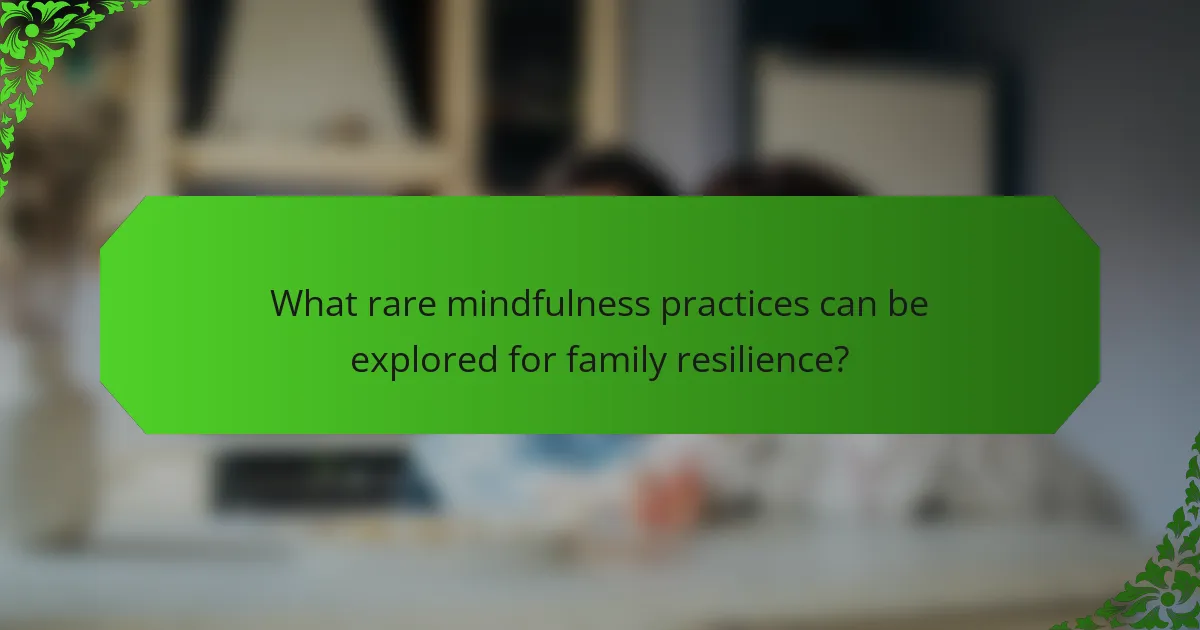 What rare mindfulness practices can be explored for family resilience?